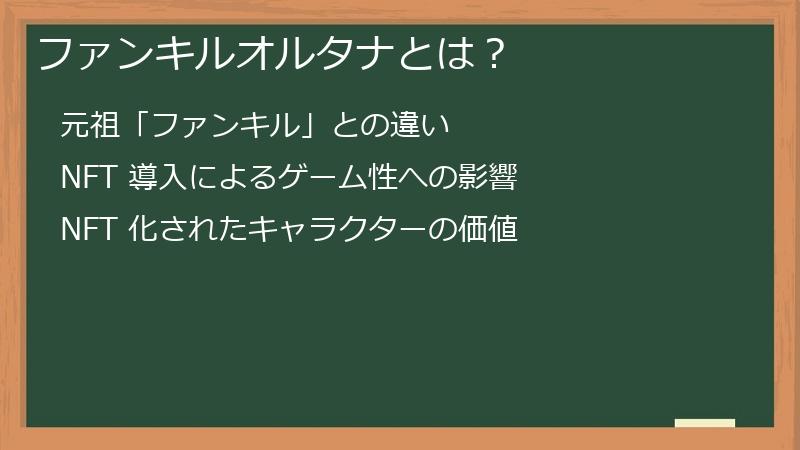 ファンキルオルタナとは？

元祖「ファンキル」との違い

NFT 導入によるゲーム性への影響

NFT 化されたキャラクターの価値